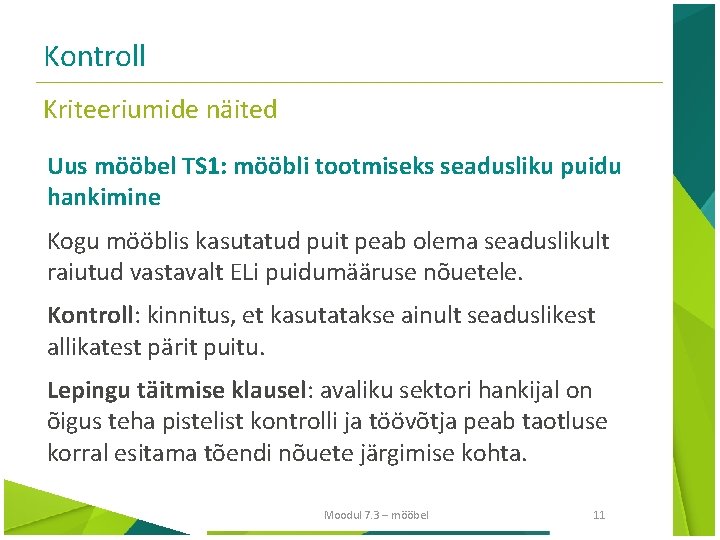 Kontroll

Kriteeriumide näited

Uus mööbel TS1: mööbli tootmiseks seadusliku puidu hankimine

Kogu mööblis kasutatud puit peab olema seaduslikult raiutud vastavalt ELi puidumääruse nõuetele.

Kontroll: kinnitus, et kasutatakse ainult seaduslikest allikatest pärit puitu.

Lepingu täitmise klausel: avaliku sektori hankijal on õigus teha pistelist kontrolli ja töövõtja peab taotluse korral esitama tõendi nõuete järgimise kohta.

Moodul 7.3 – mööbel

11